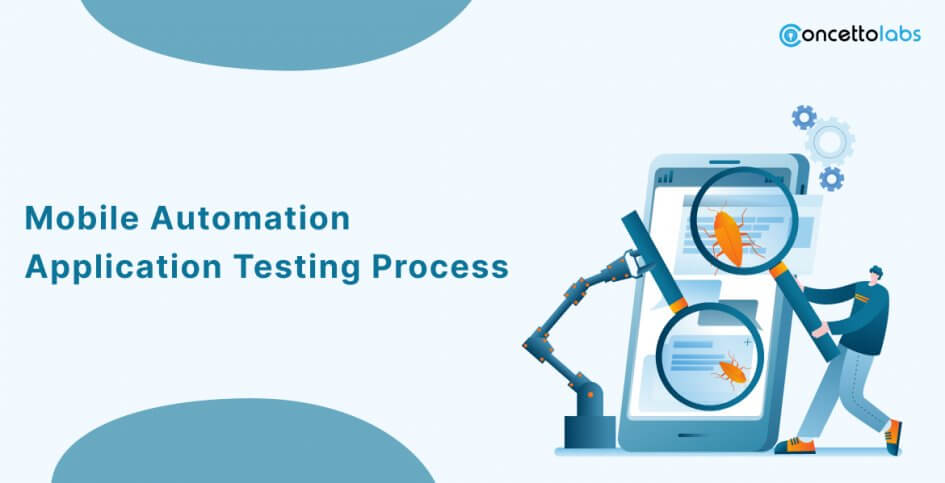 concettolabs

Mobile Automation Application Testing Process